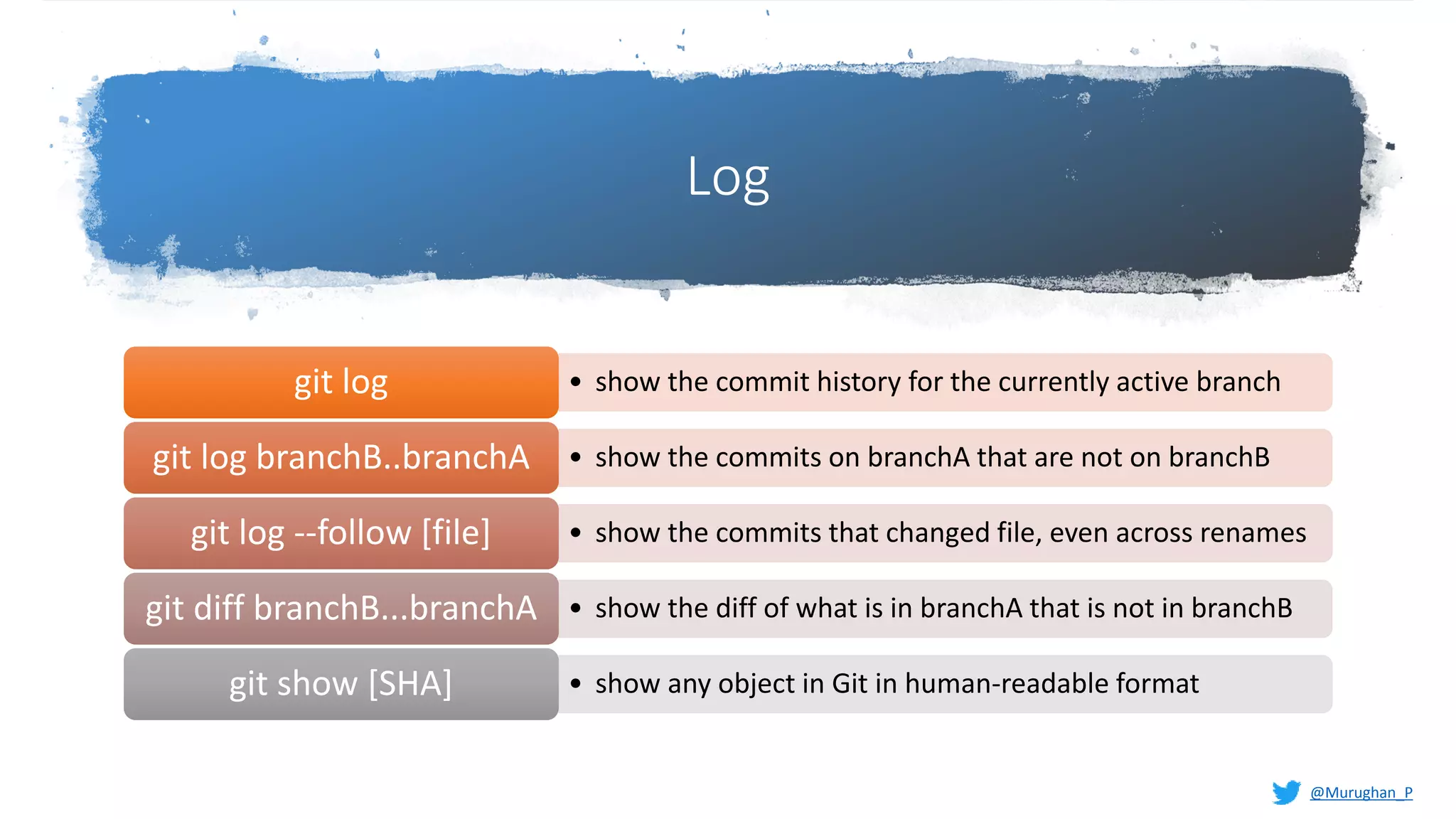 Log

git log
• show the commit history for the currently active branch

git log branchB..branchA
• show the commits on branchA that are not on branchB

git log --follow [file]
• show the commits that changed file, even across renames

git diff branchB...branchA
• show the diff of what is in branchA that is not in branchB

git show [SHA]
• show any object in Git in human-readable format

@Murughan_P